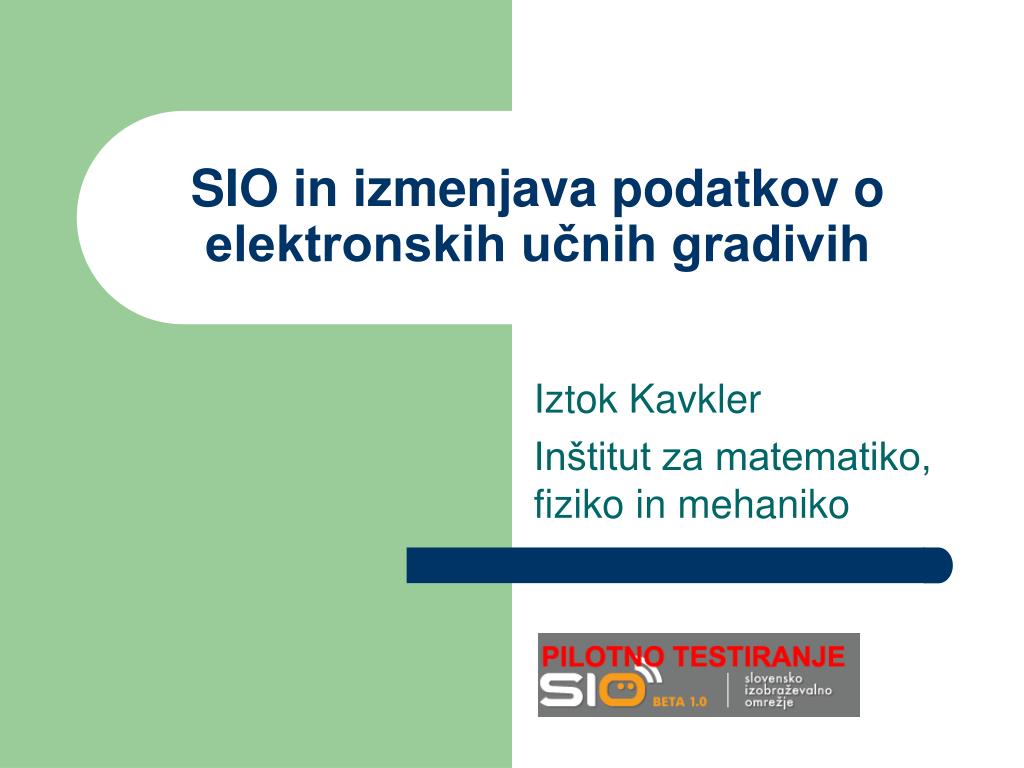 SIO in izmenjava podatkov o elektronskih učnih gradivih

Iztok Kavkler

Inštitut za matematiko, fiziko in mehaniko

PILOTNO TESTIRANJE
SIO
BETA 1.0
slovensko izobraževalno omrežje